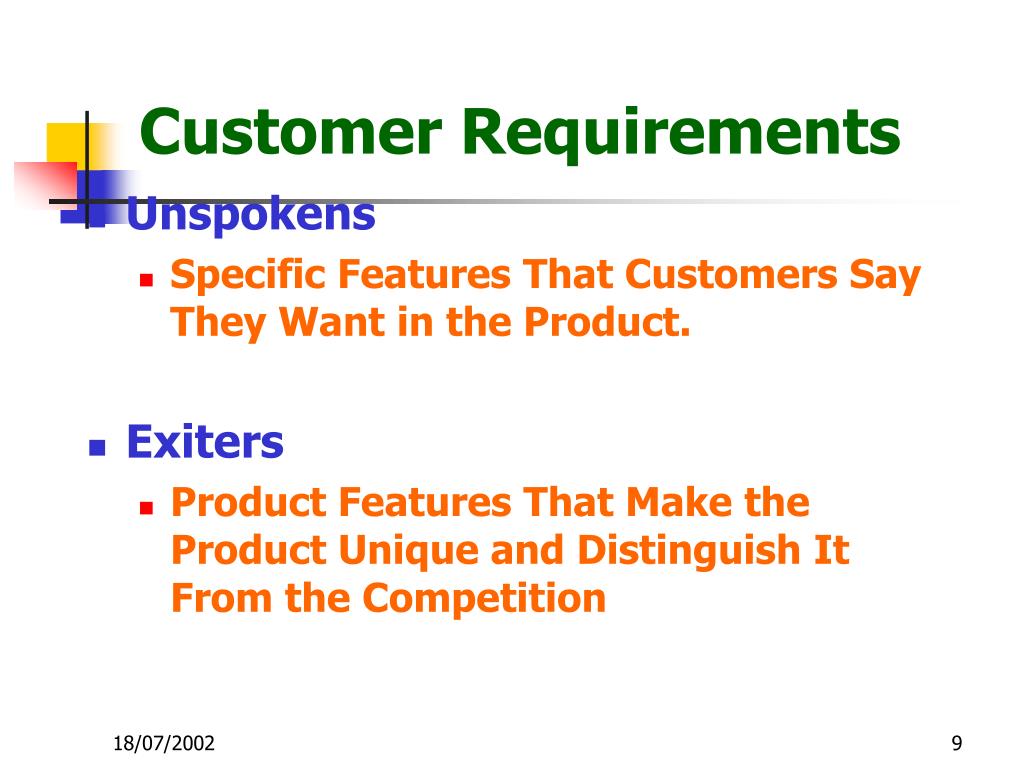 Customer Requirements

Unspokens

Specific Features That Customers Say They Want in the Product.

Exiters

Product Features That Make the Product Unique and Distinguish It From the Competition

18/07/2002

9